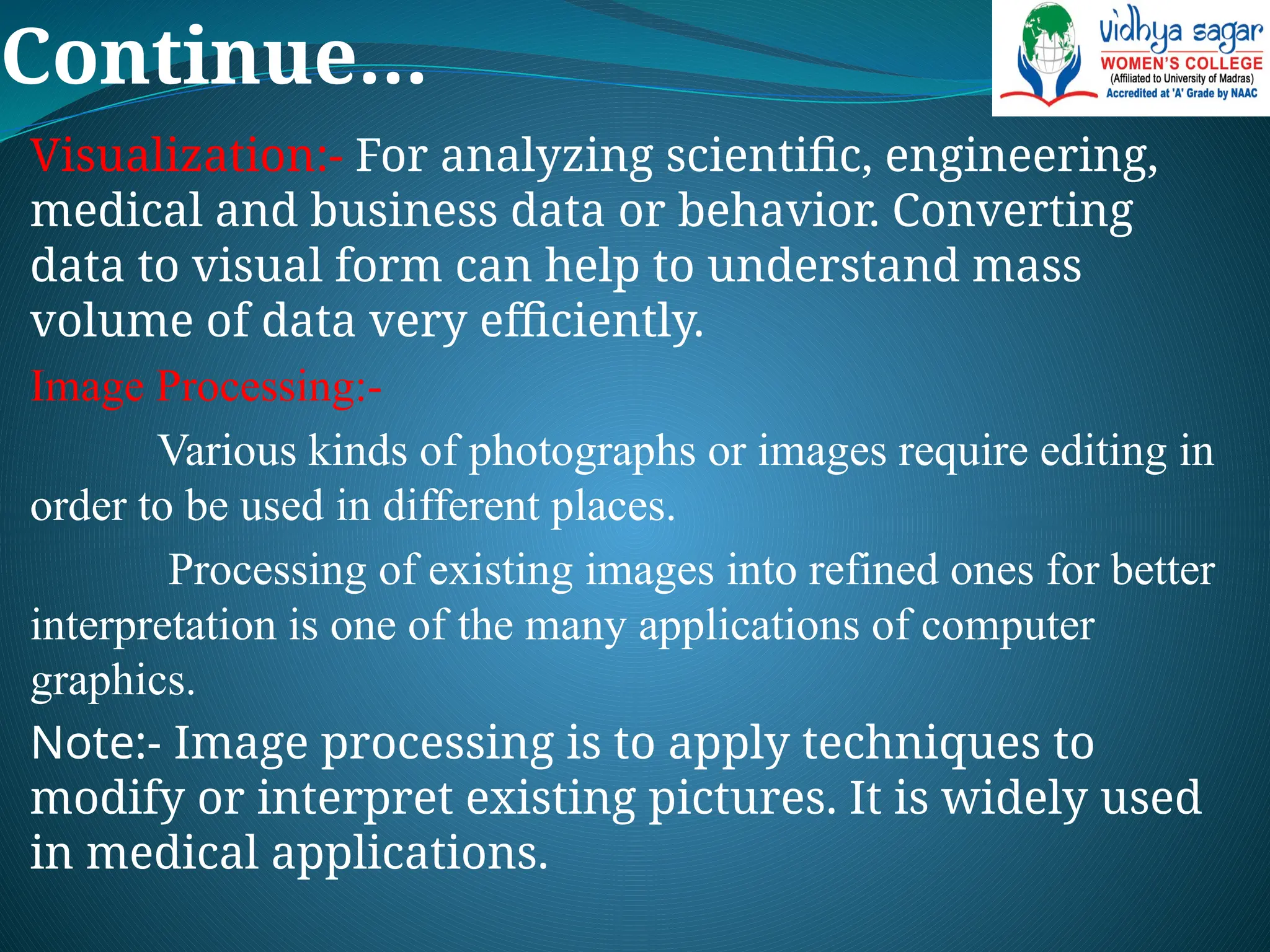 Continue…

vidhya sagar
WOMEN'S COLLEGE
(Affiliated to University of Madras)
Accredited at 'A' Grade by NAAC

Visualization:- For analyzing scientific, engineering, medical and business data or behavior. Converting data to visual form can help to understand mass volume of data very efficiently.

Image Processing:-

Various kinds of photographs or images require editing in order to be used in different places.

Processing of existing images into refined ones for better interpretation is one of the many applications of computer graphics.

Note:- Image processing is to apply techniques to modify or interpret existing pictures. It is widely used in medical applications.